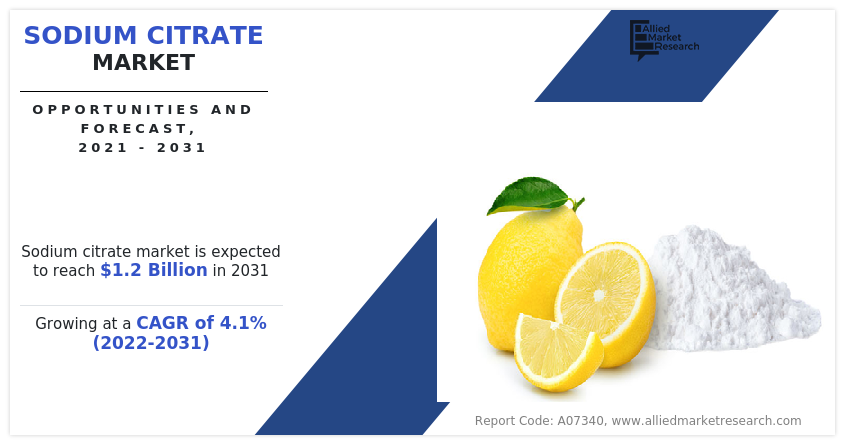 SODIUM CITRATE
MARKET

OPPORTUNITIES AND FORECAST, 2021 - 2031

Allied Market Research

Sodium citrate market is expected to reach $1.2 Billion in 2031

Growing at a CAGR of 4.1% (2022-2031)

Report Code: A07340, www.alliedmarketresearch.com